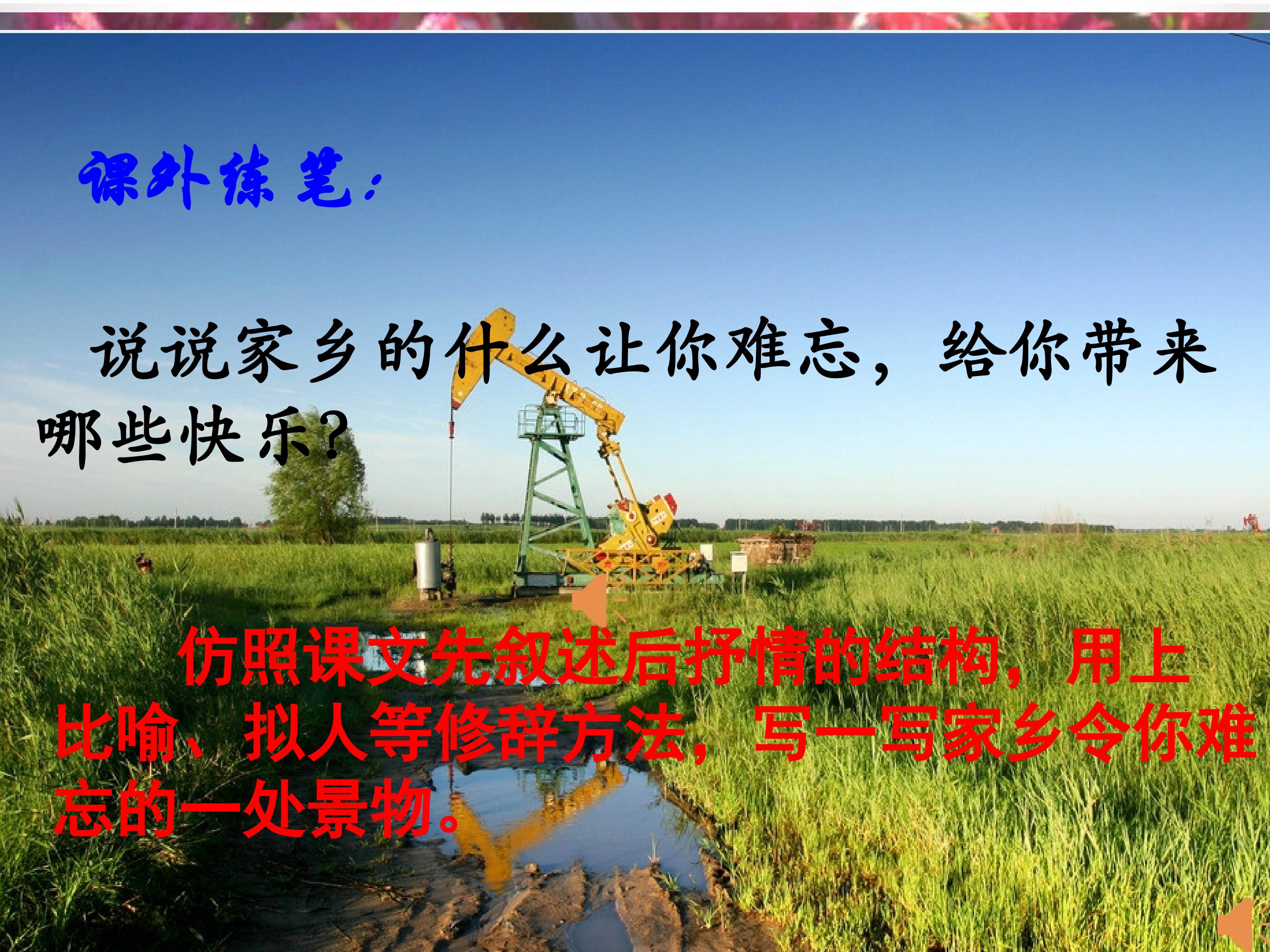 课外练笔：

说说家乡的什么让你难忘，给你带来哪些快乐？

仿照课文先叙述后抒情的结构，用上比喻、拟人等修辞方法，写一写家乡令你难忘的一处景物。